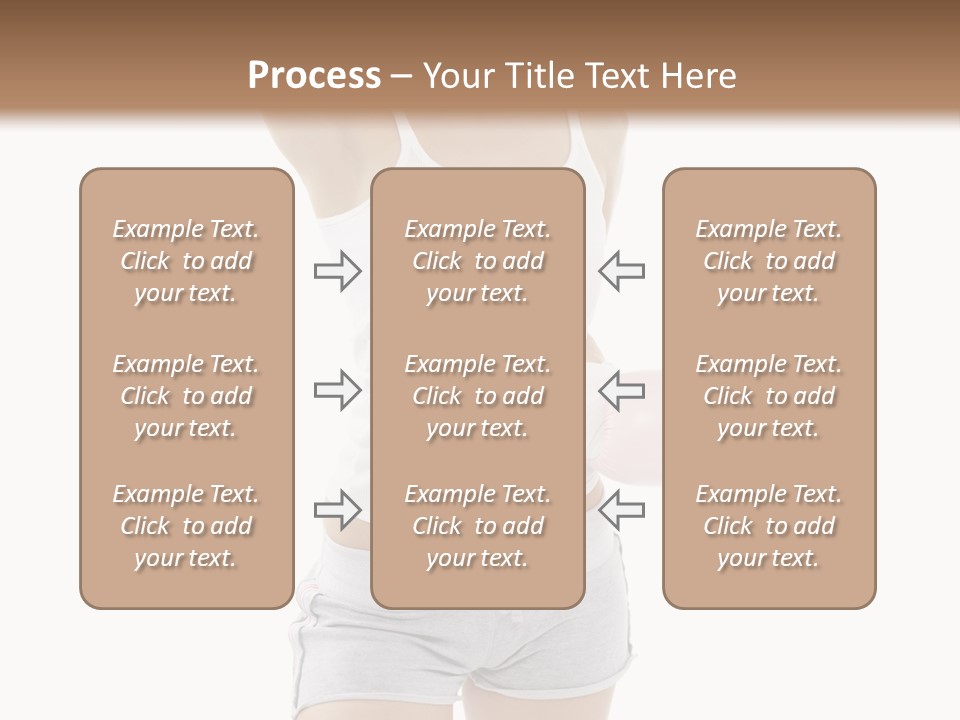 Process – Your Title Text Here

Example Text. Click to add your text.

Example Text. Click to add your text.

Example Text. Click to add your text.

Example Text. Click to add your text.

Example Text. Click to add your text.

Example Text. Click to add your text.

Example Text. Click to add your text.

Example Text. Click to add your text.

Example Text. Click to add your text.